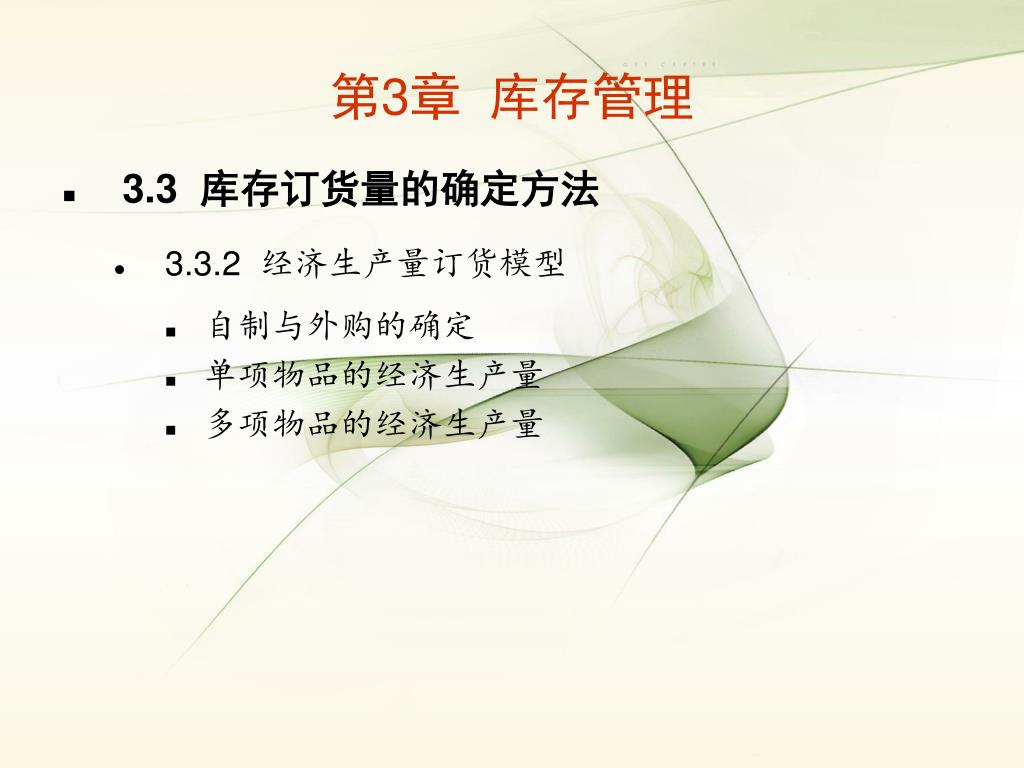 第3章 库存管理

3.3 库存订货量的确定方法

3.3.2 经济生产量订货模型

自制与外购的确定

单项物品的经济生产量

多项物品的经济生产量